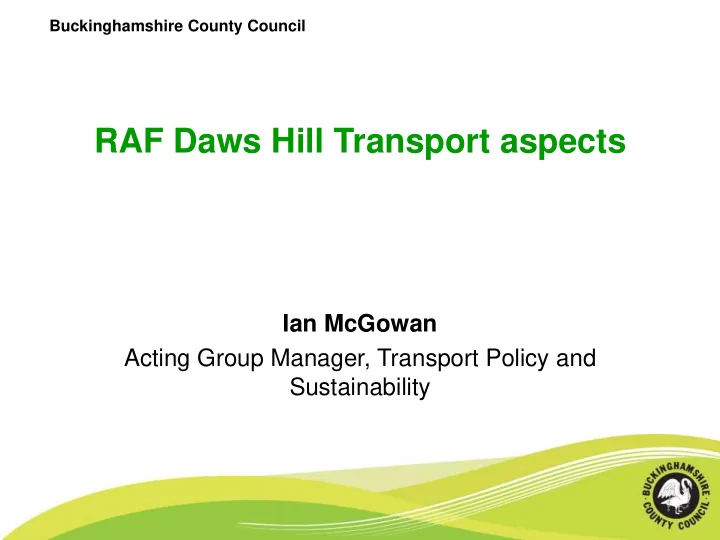 Buckinghamshire County Council

RAF Daws Hill Transport aspects

Ian McGowan

Acting Group Manager, Transport Policy and Sustainability

BUCKINGHAMSHIRE COUNTY COUNCIL